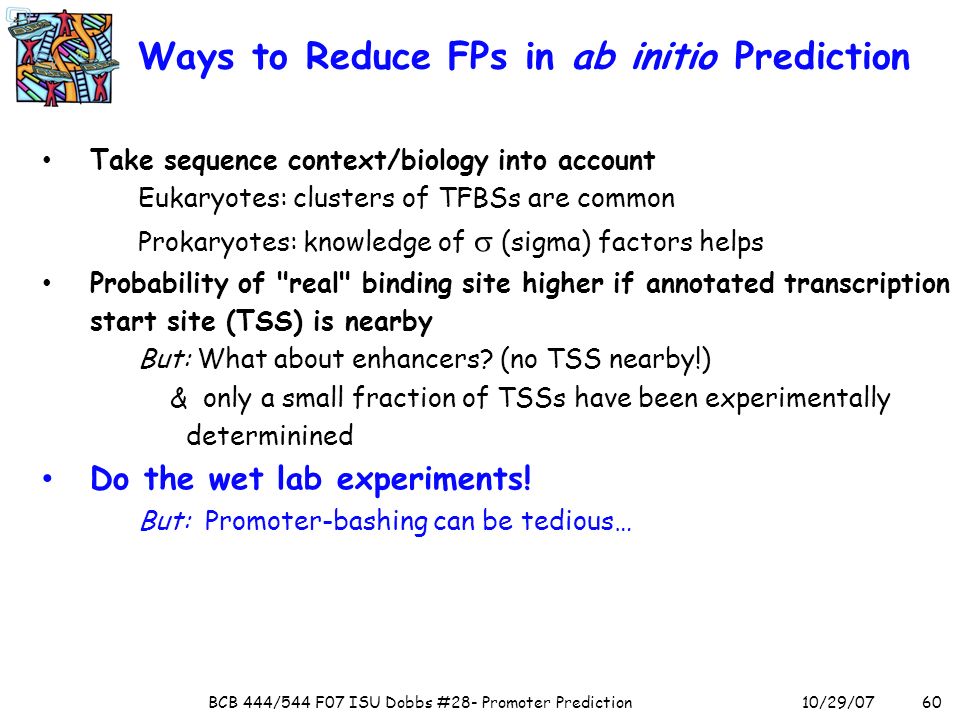 Ways to Reduce FPs in ab initio Prediction

• Take sequence context/biology into account
Eukaryotes: clusters of TFBSs are common
Prokaryotes: knowledge of $\sigma$ (sigma) factors helps

• Probability of "real" binding site higher if annotated transcription start site (TSS) is nearby
But: What about enhancers? (no TSS nearby!)
& only a small fraction of TSSs have been experimentally determinined

• Do the wet lab experiments!
But: Promoter-bashing can be tedious…

BCB 444/544 F07 ISU Dobbs #28- Promoter Prediction 10/29/07 60